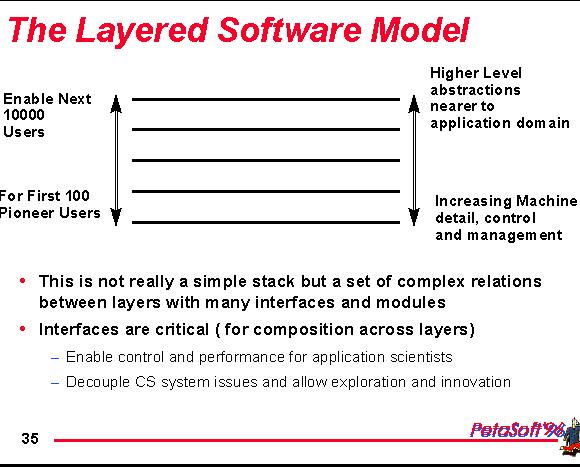 The Layered Software Model

Enable Next 10000 Users

For First 100 Pioneer Users

Higher Level abstractions nearer to application domain

Increasing Machine detail, control and management

• This is not really a simple stack but a set of complex relations between layers with many interfaces and modules

• Interfaces are critical ( for composition across layers)

– Enable control and performance for application scientists

– Decouple CS system issues and allow exploration and innovation

35

PetaSoft'96